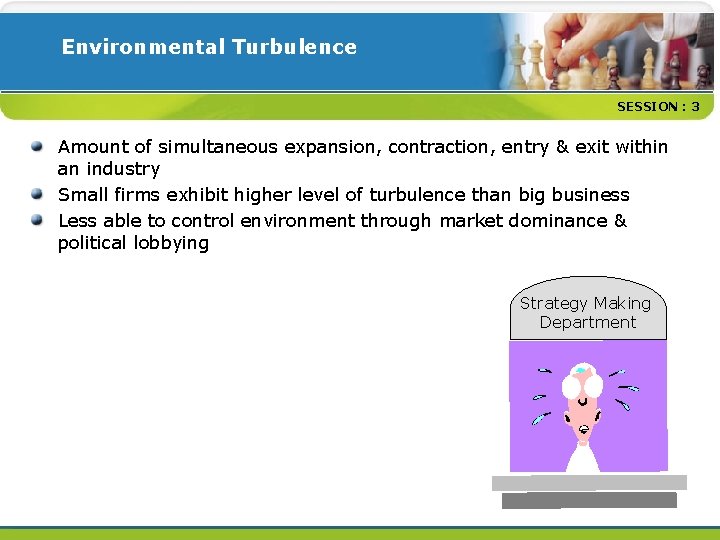 Environmental Turbulence

SESSION : 3

- Amount of simultaneous expansion, contraction, entry & exit within an industry
- Small firms exhibit higher level of turbulence than big business
- Less able to control environment through market dominance & political lobbying

Strategy Making Department